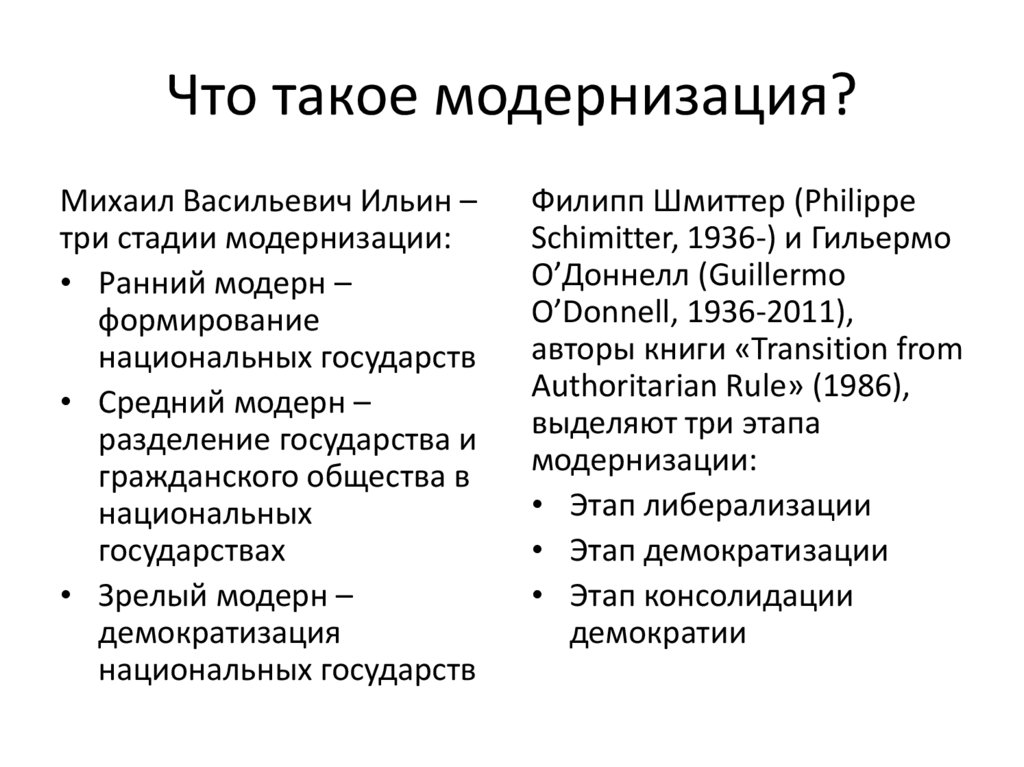 Что такое модернизация?

Михаил Васильевич Ильин – три стадии модернизации:

• Ранний модерн – формирование национальных государств
• Средний модерн – разделение государства и гражданского общества в национальных государствах
• Зрелый модерн – демократизация национальных государств

Филипп Шмиттер (Philippe Schimitter, 1936-) и Гильермо О’Доннелл (Guillermo O’Donnell, 1936-2011), авторы книги «Transition from Authoritarian Rule» (1986), выделяют три этапа модернизации:

• Этап либерализации
• Этап демократизации
• Этап консолидации демократии